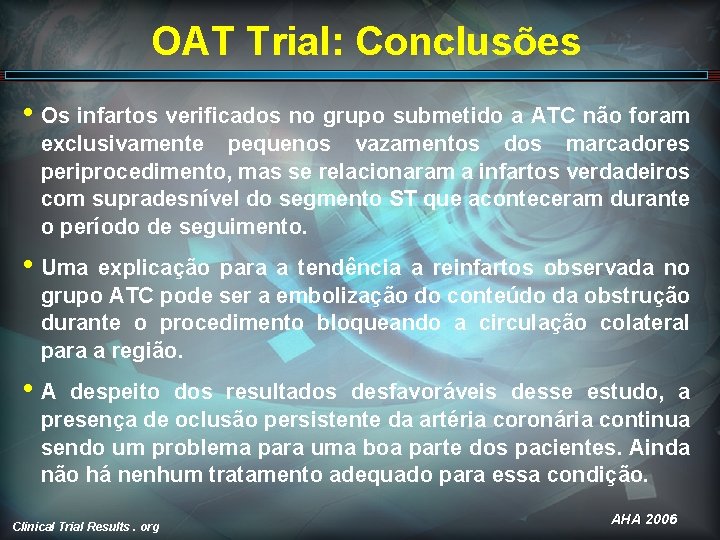 OAT Trial: Conclusões

• Os infartos verificados no grupo submetido a ATC não foram exclusivamente pequenos vazamentos dos marcadores periprocedimento, mas se relacionaram a infartos verdadeiros com supradesnível do segmento ST que aconteceram durante o período de seguimento.

• Uma explicação para a tendência a reinfartos observada no grupo ATC pode ser a embolização do conteúdo da obstrução durante o procedimento bloqueando a circulação colateral para a região.

• A despeito dos resultados desfavoráveis desse estudo, a presença de oclusão persistente da artéria coronária continua sendo um problema para uma boa parte dos pacientes. Ainda não há nenhum tratamento adequado para essa condição.

Clinical Trial Results . org

AHA 2006